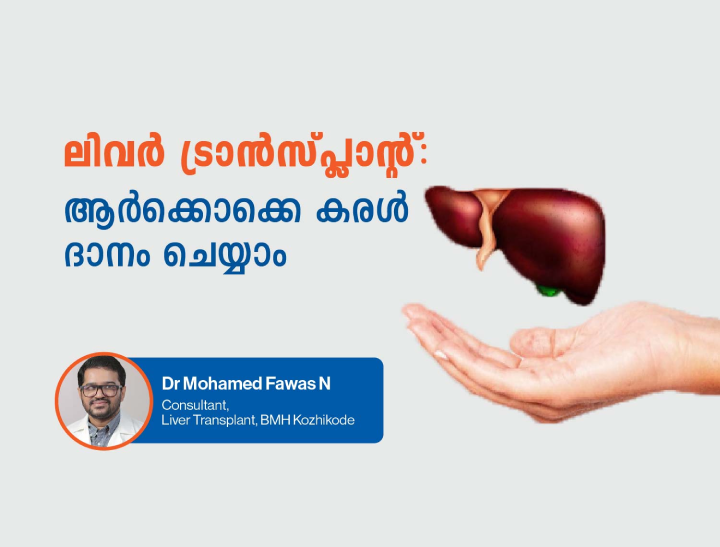 ലിവർ ട്രാൻസ്പ്ലാന്റ്:
ആർക്കൊക്കെ കരൾ ദാനം ചെയ്യാം

Dr Mohamed Fawas N
Consultant,
Liver Transplant, BMH Kozhikode